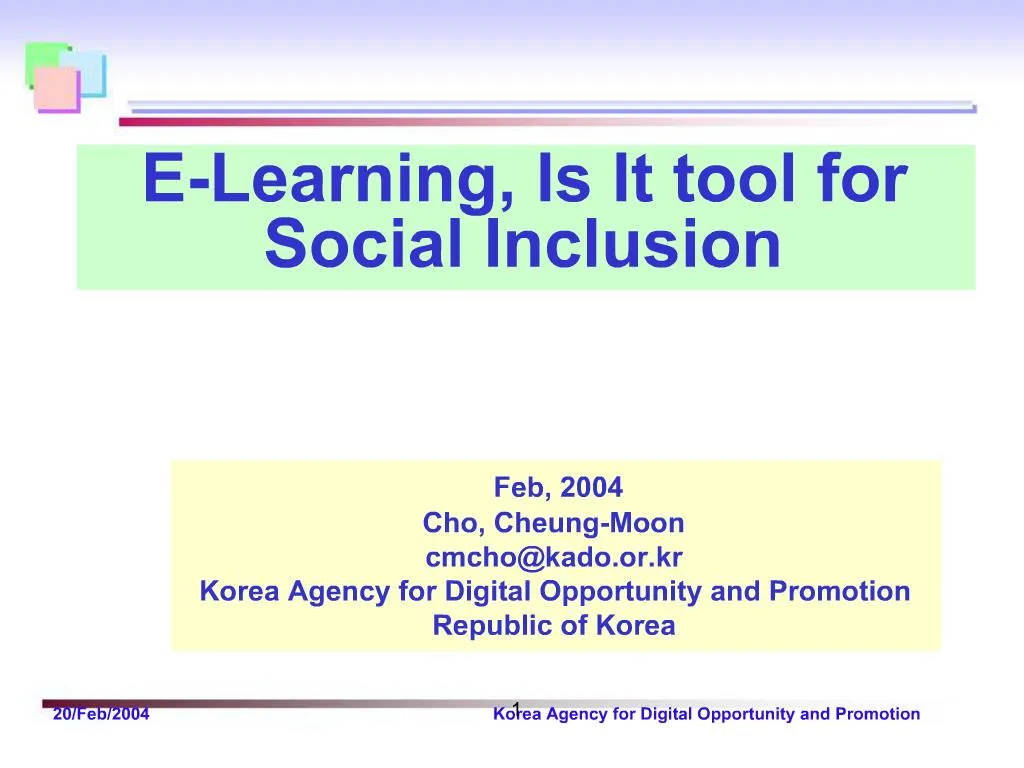 E-Learning, Is It tool for Social Inclusion

Feb, 2004
Cho, Cheung-Moon
cmcho@kado.or.kr
Korea Agency for Digital Opportunity and Promotion
Republic of Korea

20/Feb/2004

1

Korea Agency for Digital Opportunity and Promotion